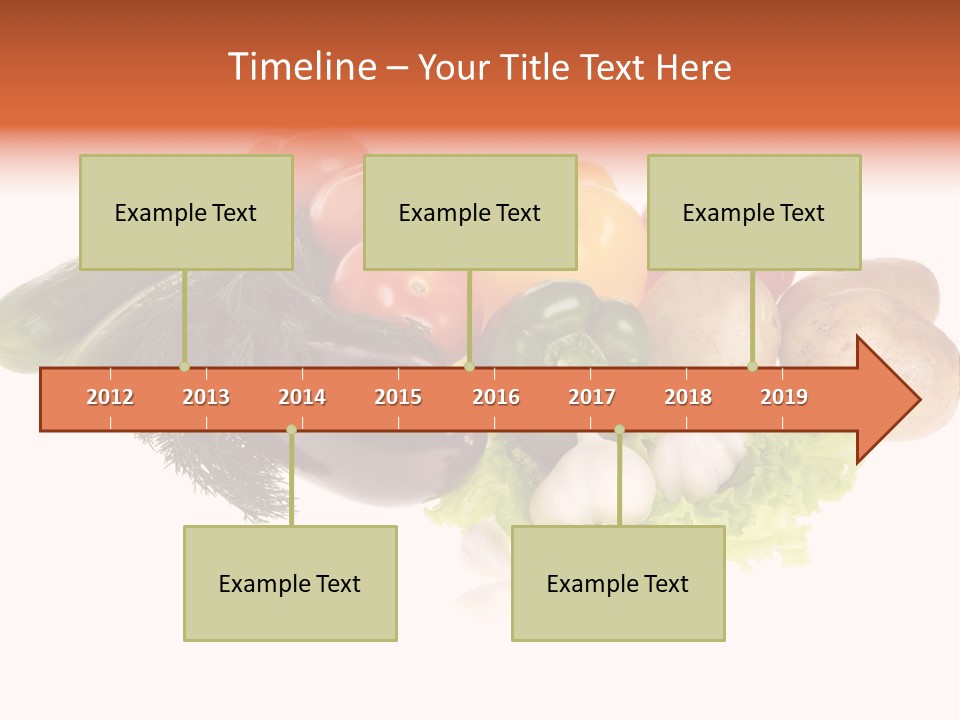 Timeline – Your Title Text Here

Example Text

Example Text

Example Text

2012 2013 2014 2015 2016 2017 2018 2019

Example Text

Example Text